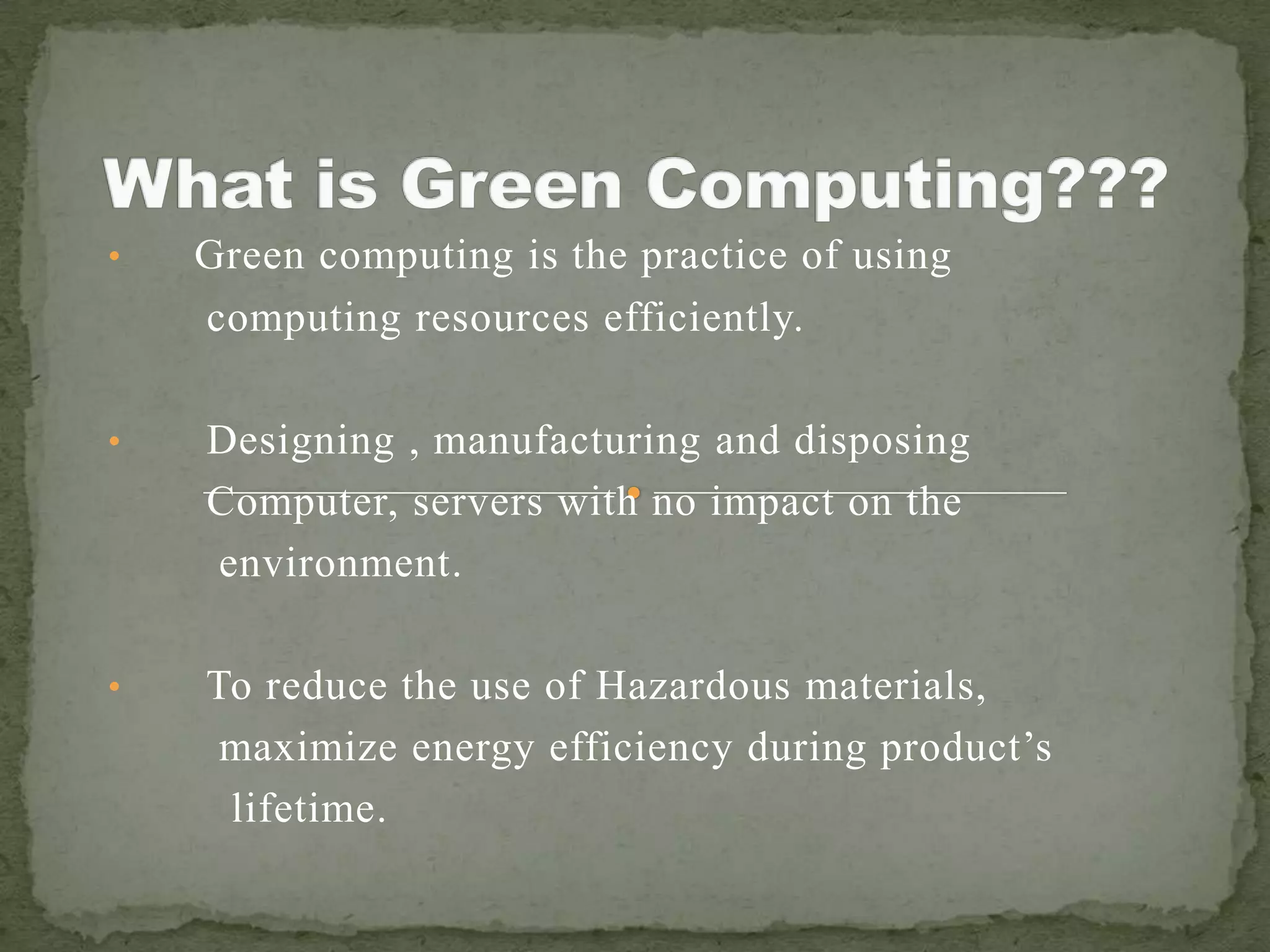 What is Green Computing???

• Green computing is the practice of using computing resources efficiently.

• Designing , manufacturing and disposing Computer, servers with no impact on the environment.

• To reduce the use of Hazardous materials, maximize energy efficiency during product’s lifetime.